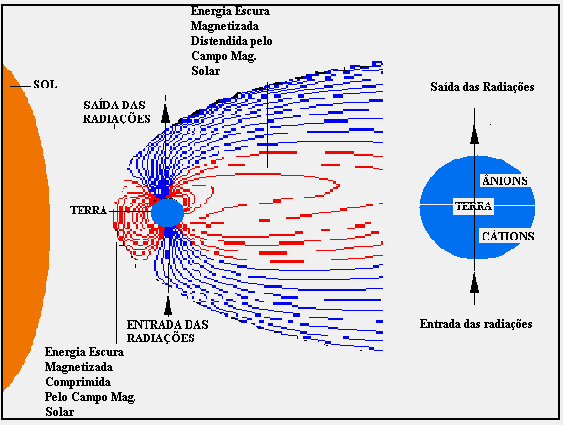 Energia Escura Magnetizada Distendida pelo Campo Mag. Solar

SOL

SAÍDA DAS RADIAÇÕES

TERRA

ENTRADA DAS RADIAÇÕES

Energia Escura Magnetizada Comprimida Pelo Campo Mag. Solar

Saída das Radiações

ÂNIONS

TERRA

CÁTIONS

Entrada das radiações